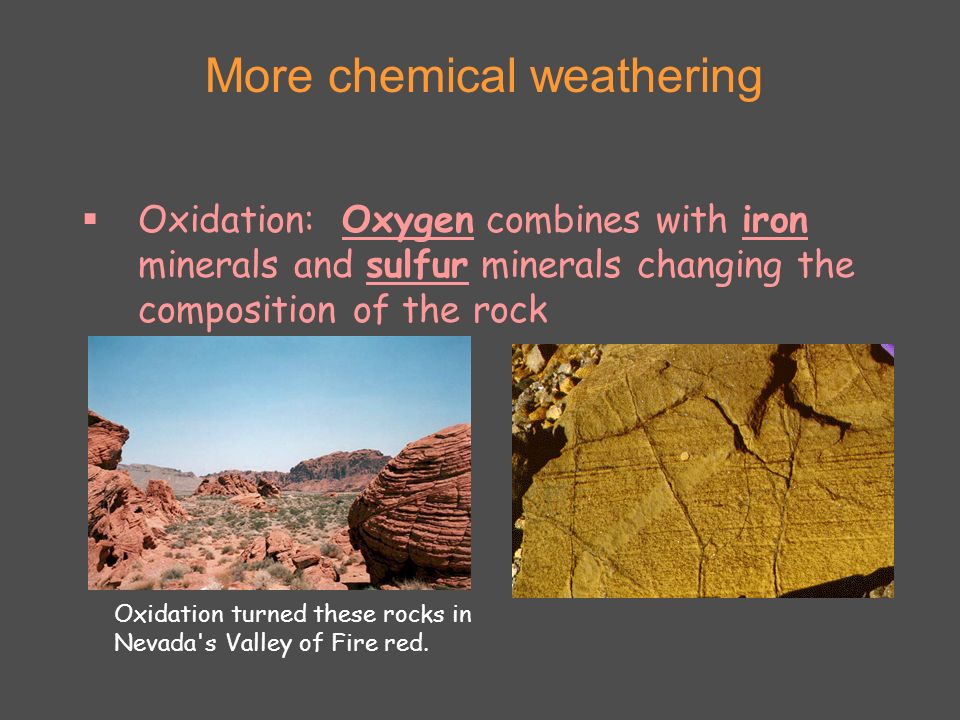 More chemical weathering

▪ Oxidation: Oxygen combines with iron minerals and sulfur minerals changing the composition of the rock

Oxidation turned these rocks in Nevada's Valley of Fire red.